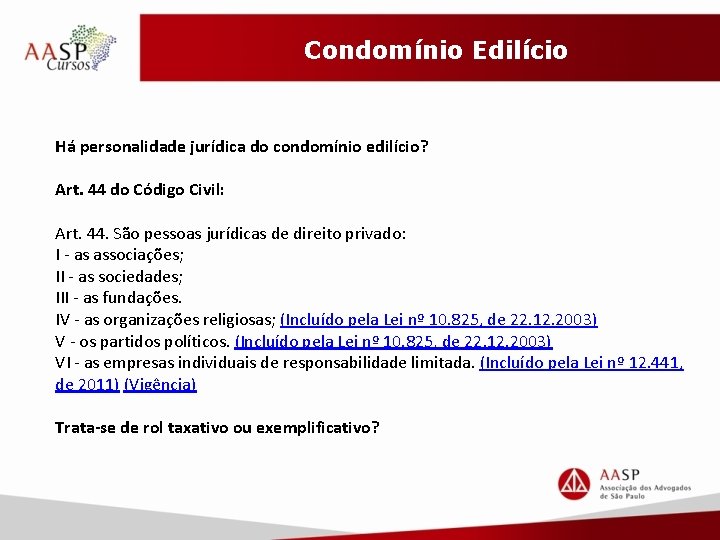 AASP Cursos

Condomínio Edilício

Há personalidade jurídica do condomínio edilício?

Art. 44 do Código Civil:

Art. 44. São pessoas jurídicas de direito privado:
I - as associações;
II - as sociedades;
III - as fundações.
IV - as organizações religiosas; (Incluído pela Lei nº 10.825, de 22.12.2003)
V - os partidos políticos. (Incluído pela Lei nº 10.825, de 22.12.2003)
VI - as empresas individuais de responsabilidade limitada. (Incluído pela Lei nº 12.441, de 2011) (Vigência)

Trata-se de rol taxativo ou exemplificativo?

AASP
Associação dos Advogados de São Paulo